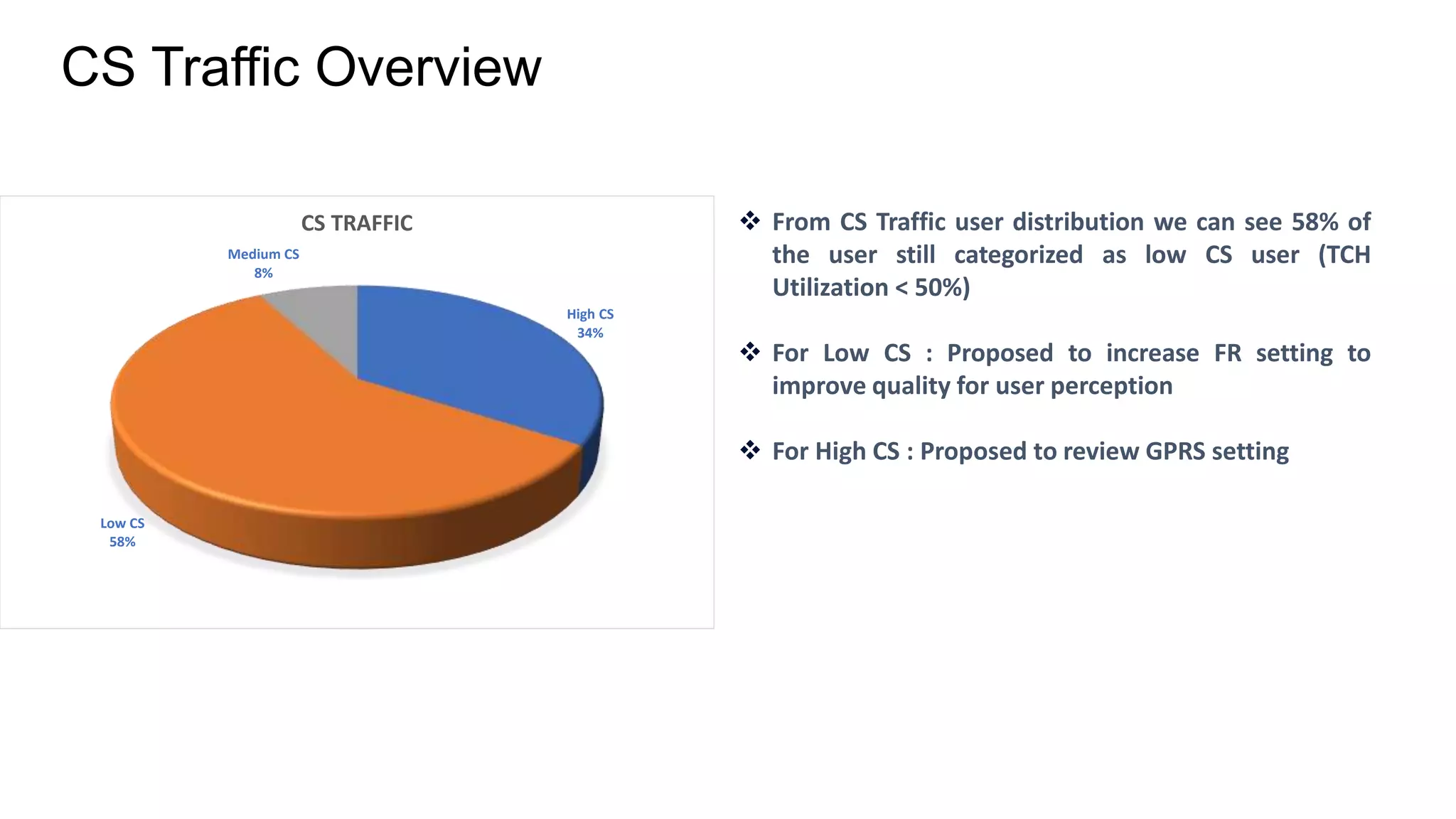 CS Traffic Overview

CS TRAFFIC

Medium CS
8%

High CS
34%

Low CS
58%

❖ From CS Traffic user distribution we can see 58% of the user still categorized as low CS user (TCH Utilization < 50%)

❖ For Low CS : Proposed to increase FR setting to improve quality for user perception

❖ For High CS : Proposed to review GPRS setting